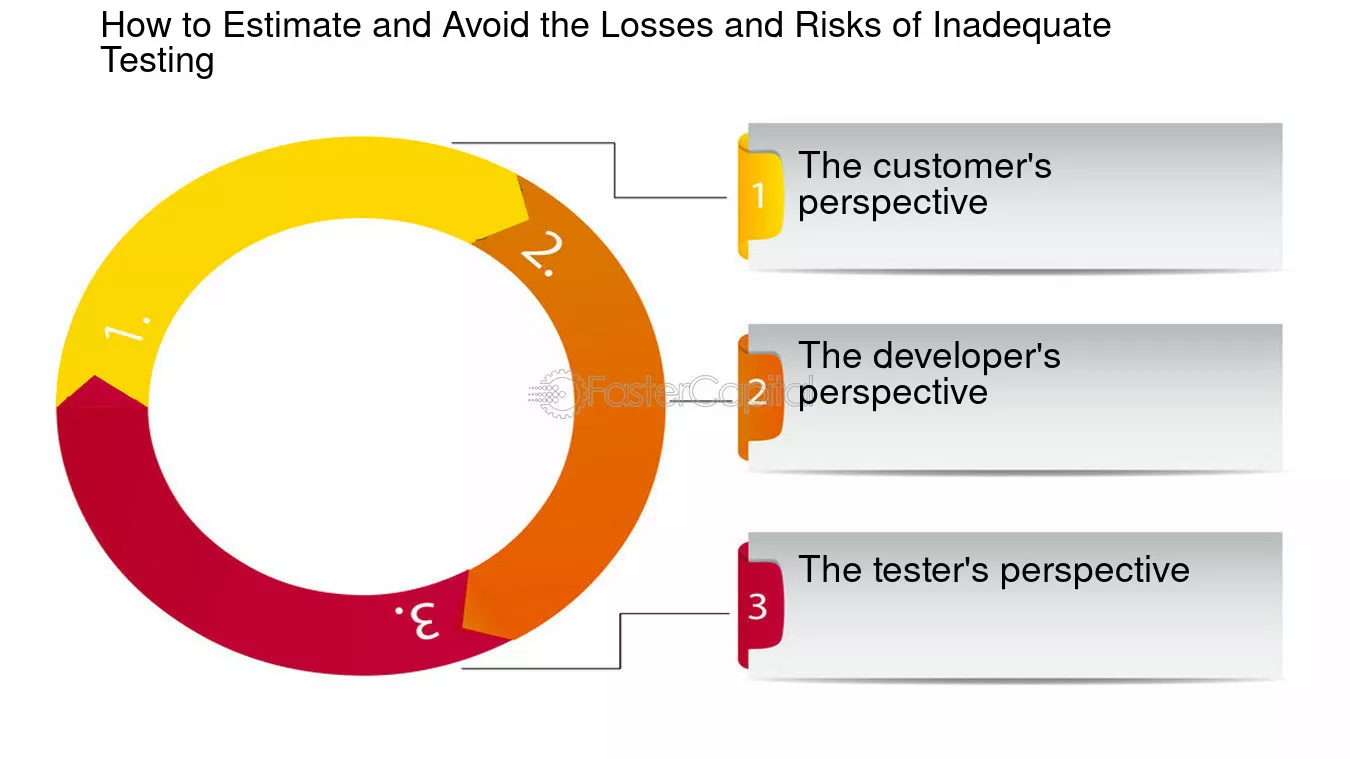 How to Estimate and Avoid the Losses and Risks of Inadequate Testing

1.

2.

3.

1 The customer's perspective

FasterCapital

2 The developer's perspective

3 The tester's perspective